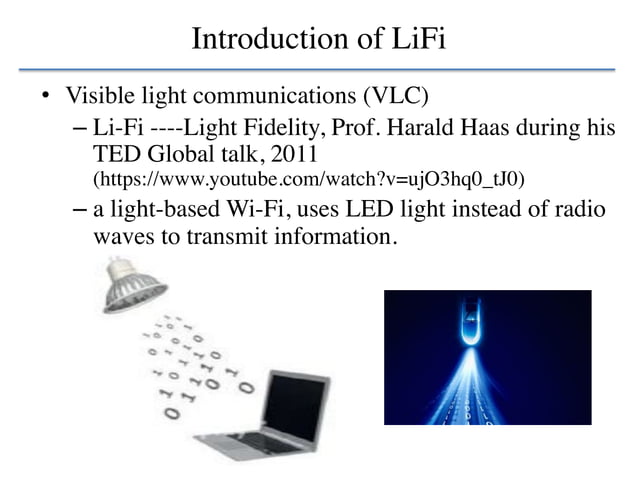 Introduction of LiFi

• Visible light communications (VLC)
– Li-Fi ----Light Fidelity, Prof. Harald Haas during his TED Global talk, 2011 (https://www.youtube.com/watch?v=ujO3hq0_tJ0)
– a light-based Wi-Fi, uses LED light instead of radio waves to transmit information.